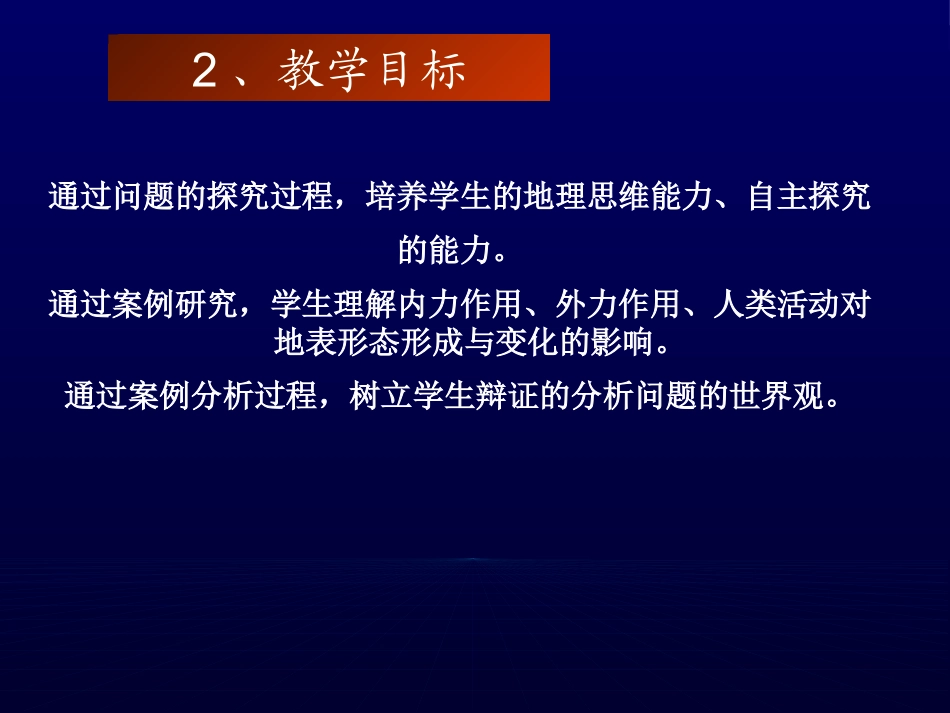 2、教学目标

通过问题的探究过程，培养学生的地理思维能力、自主探究的能力。

通过案例研究，学生理解内力作用、外力作用、人类活动对地表形态形成与变化的影响。

通过案例分析过程，树立学生辩证的分析问题的世界观。